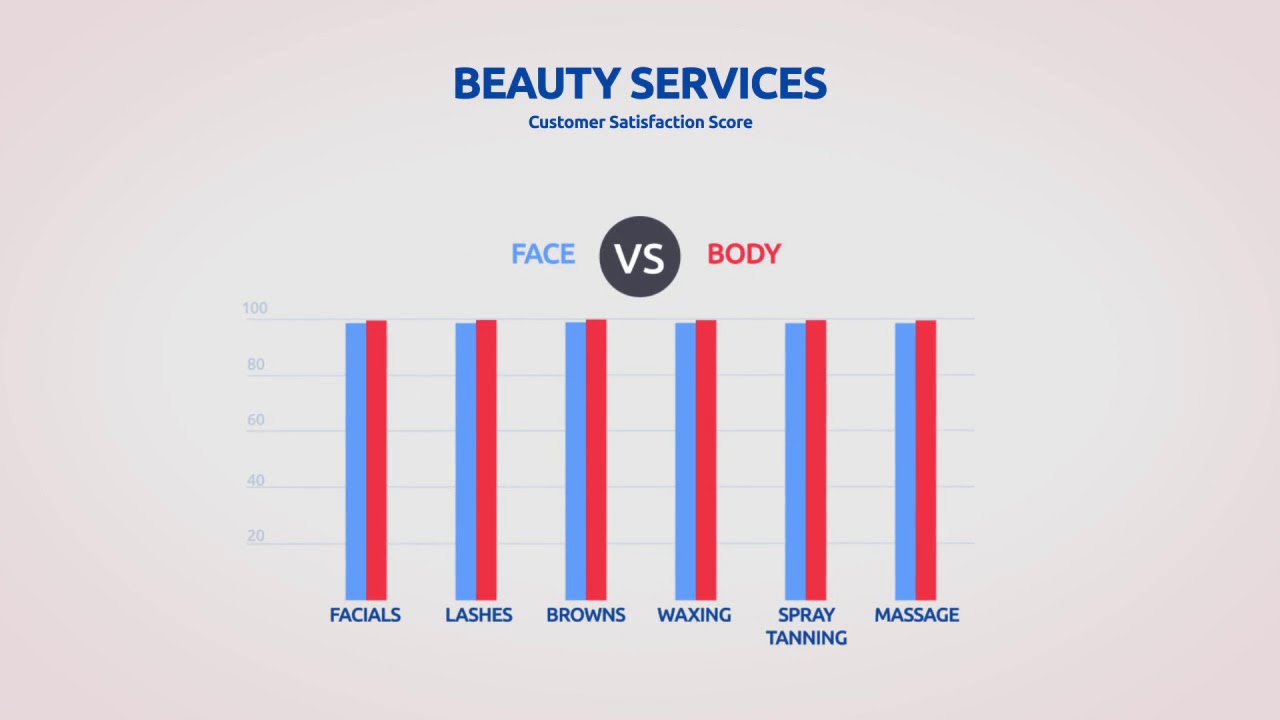 BEAUTY SERVICES
Customer Satisfaction Score

FACE VS BODY

100
80
60
40
20

FACIALS LASHES BROWNS WAXING SPRAY TANNING MASSAGE